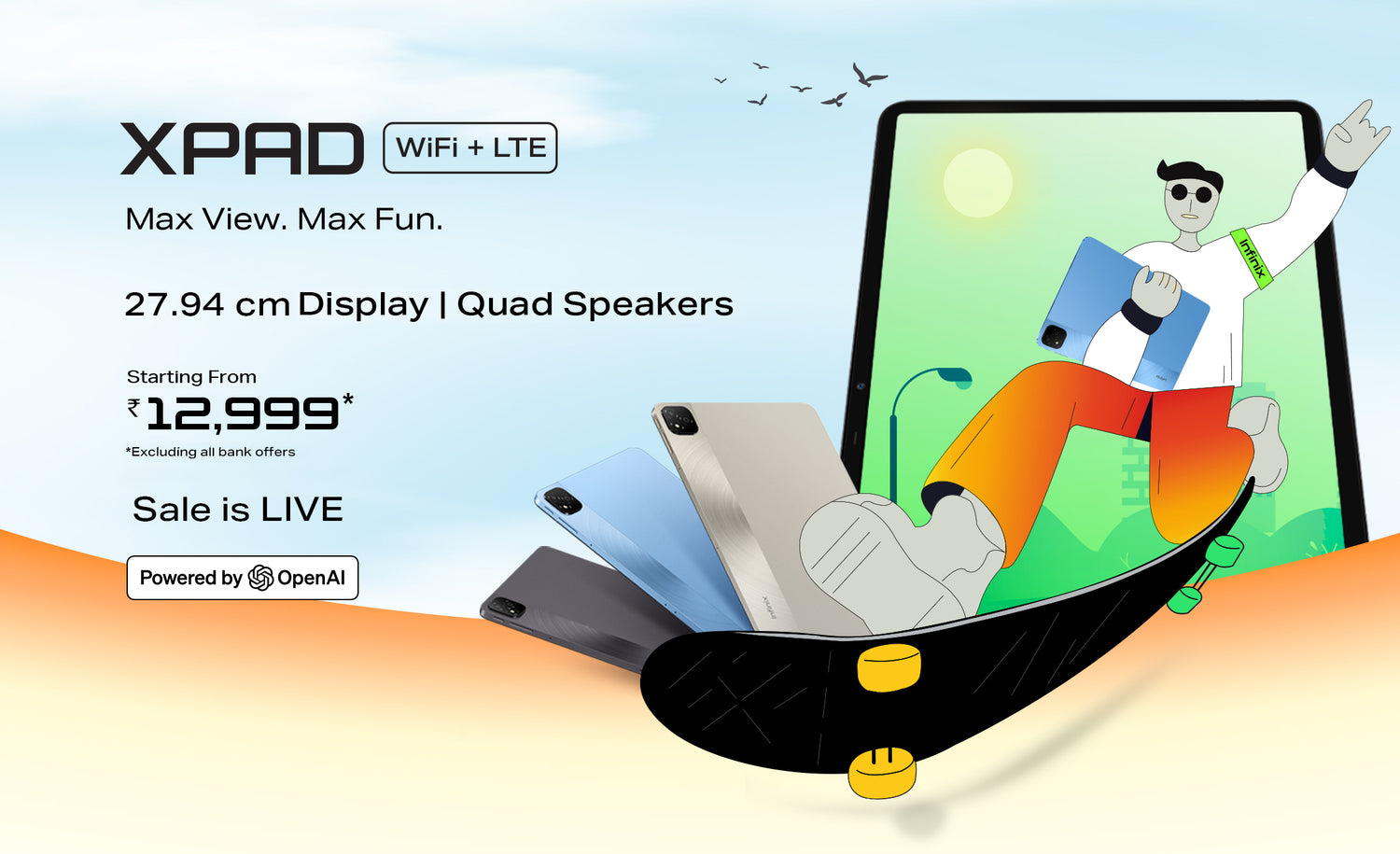 XPAD WiFi + LTE

Max View. Max Fun.

27.94 cm Display | Quad Speakers

Starting From
₹12,999*
*Excluding all bank offers

Sale is LIVE

Powered by OpenAI

Infinix